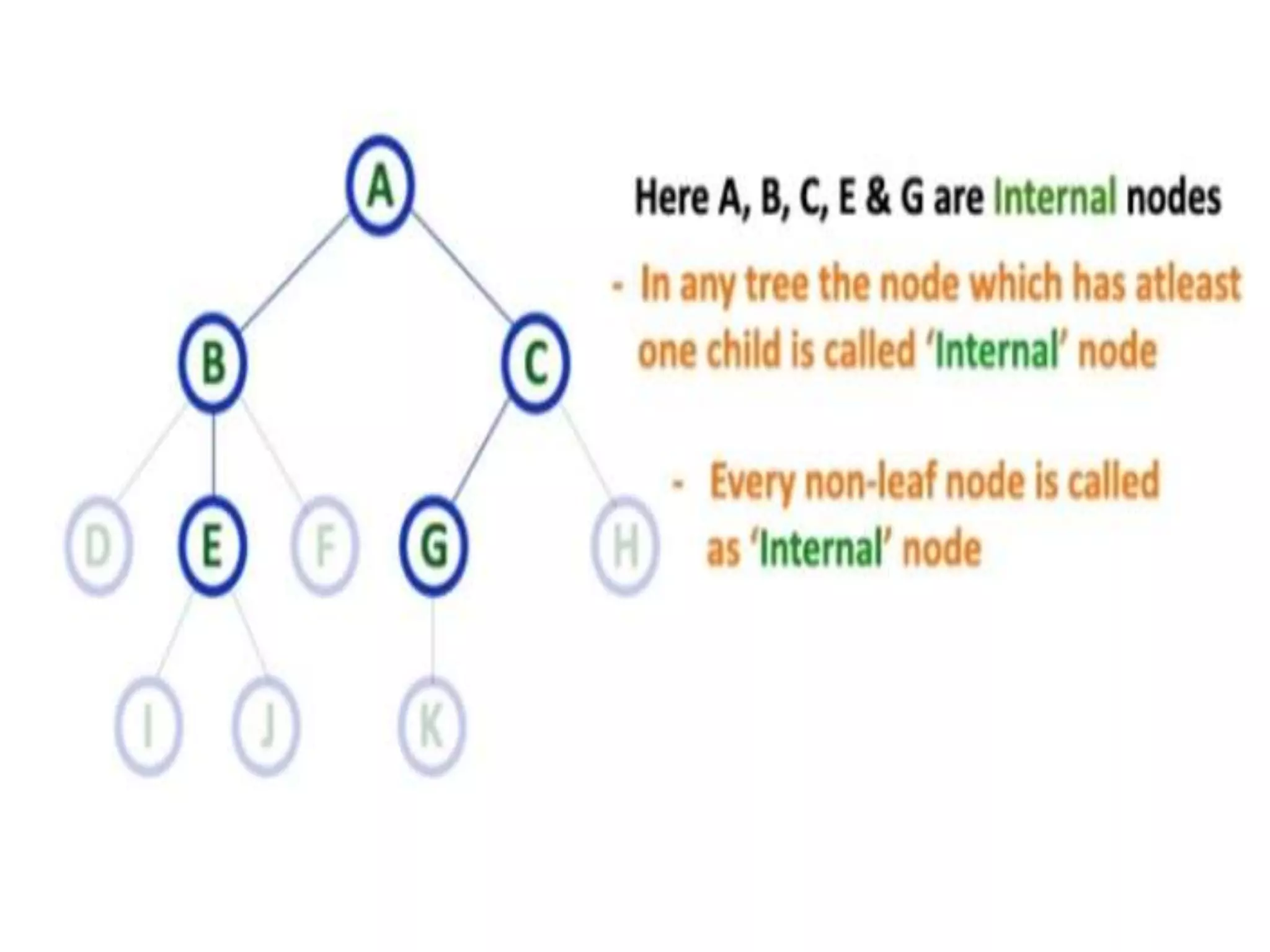 A

B

C

D

E

F

G

H

I

J

K

Here A, B, C, E & G are Internal nodes

- In any tree the node which has atleast one child is called 'Internal' node

- Every non-leaf node is called as 'Internal' node